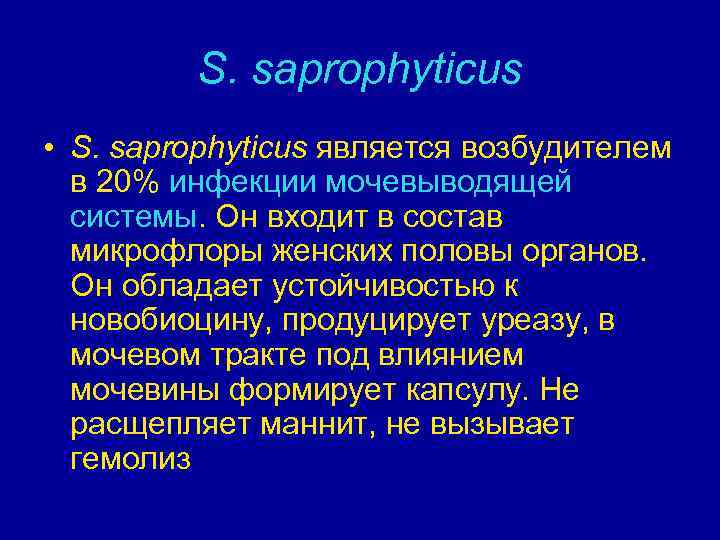 S. saprophyticus

• S. saprophyticus является возбудителем в 20% инфекции мочевыводящей системы. Он входит в состав микрофлоры женских половы органов. Он обладает устойчивостью к новобиоцину, продуцирует уреазу, в мочевом тракте под влиянием мочевины формирует капсулу. Не расщепляет маннит, не вызывает гемолиз